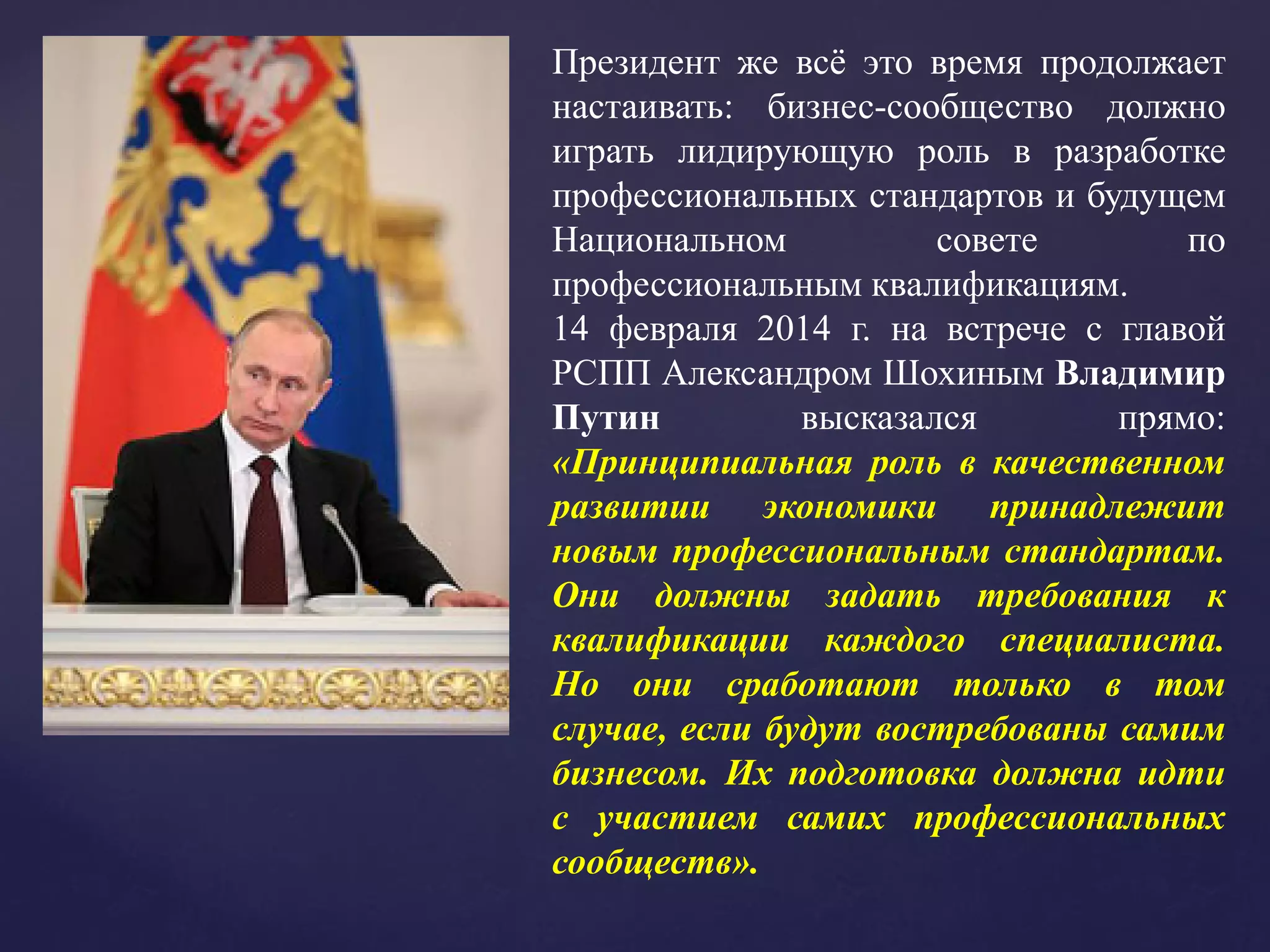 Президент же всё это время продолжает настаивать: бизнес-сообщество должно играть лидирующую роль в разработке профессиональных стандартов и будущем Национальном совете по профессиональным квалификациям.
14 февраля 2014 г. на встрече с главой РСПП Александром Шохиным Владимир Путин высказался прямо: «Принципиальная роль в качественном развитии экономики принадлежит новым профессиональным стандартам. Они должны задать требования к квалификации каждого специалиста. Но они сработают только в том случае, если будут востребованы самим бизнесом. Их подготовка должна идти с участием самих профессиональных сообществ».